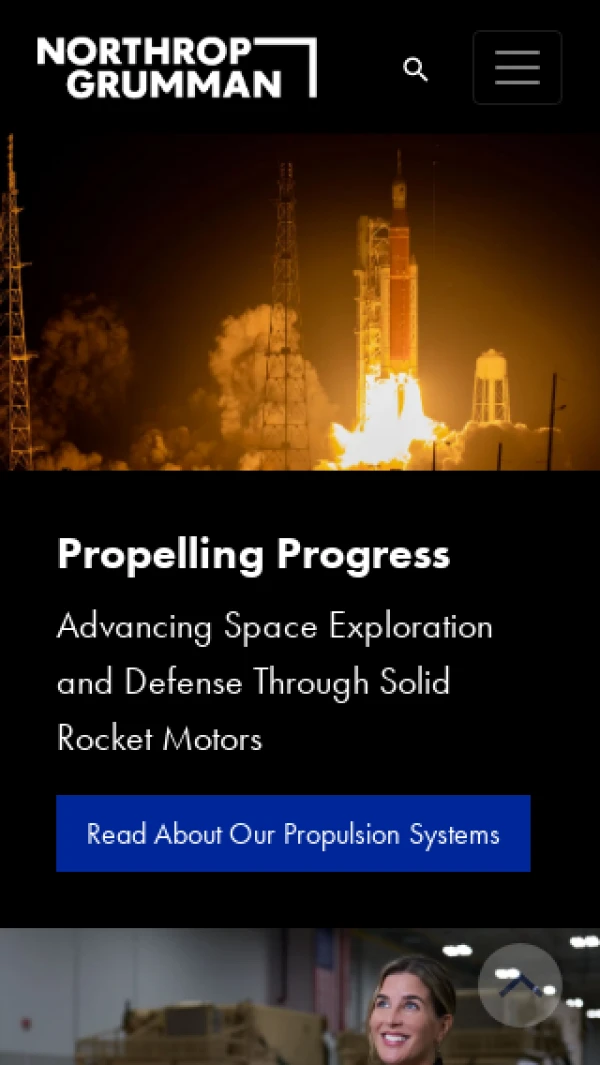 NORTHROP GRUMMAN

Propelling Progress

Advancing Space Exploration and Defense Through Solid Rocket Motors

Read About Our Propulsion Systems